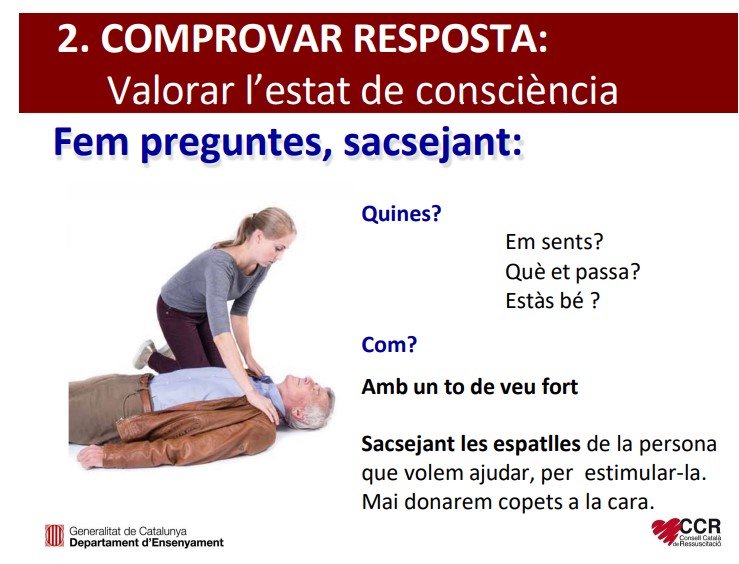 2. COMPROVAR RESPOSTA:
Valorar l'estat de consciència

Fem preguntes, sacsejant:

Quines?

Em sents?
Què et passa?
Estàs bé ?

Com?

Amb un to de veu fort

Sacsejant les espatlles de la persona que volem ajudar, per estimular-la. Mai donarem copets a la cara.

Generalitat de Catalunya
Departament d'Ensenyament

CCR
Consell Català de Ressuscitació